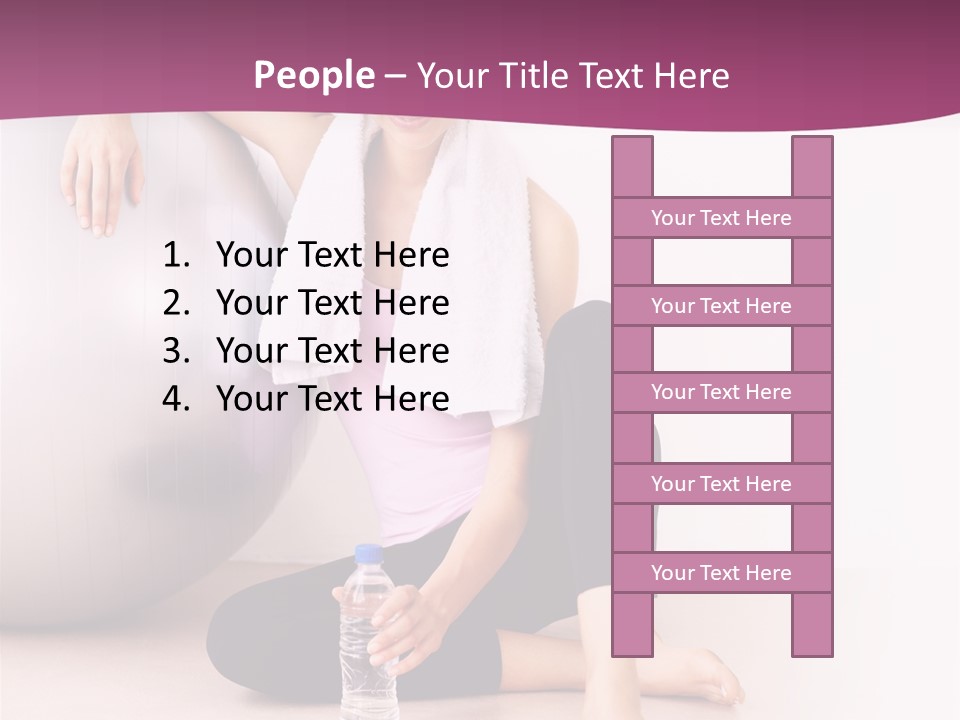 People – Your Title Text Here

1. Your Text Here
2. Your Text Here
3. Your Text Here
4. Your Text Here

Your Text Here

Your Text Here

Your Text Here

Your Text Here

Your Text Here